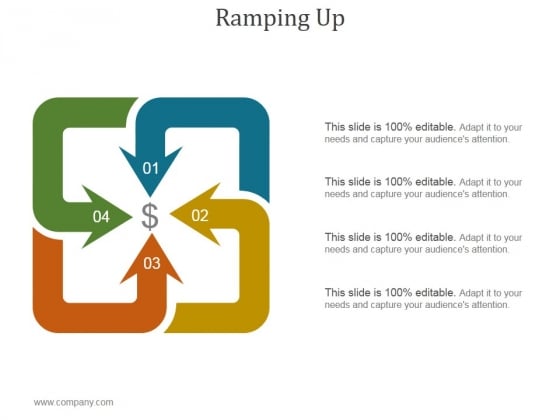 Ramping Up

01

04

$

02

03

This slide is 100% editable. Adapt it to your needs and capture your audience's attention.

This slide is 100% editable. Adapt it to your needs and capture your audience's attention.

This slide is 100% editable. Adapt it to your needs and capture your audience's attention.

This slide is 100% editable. Adapt it to your needs and capture your audience's attention.

www.company.com